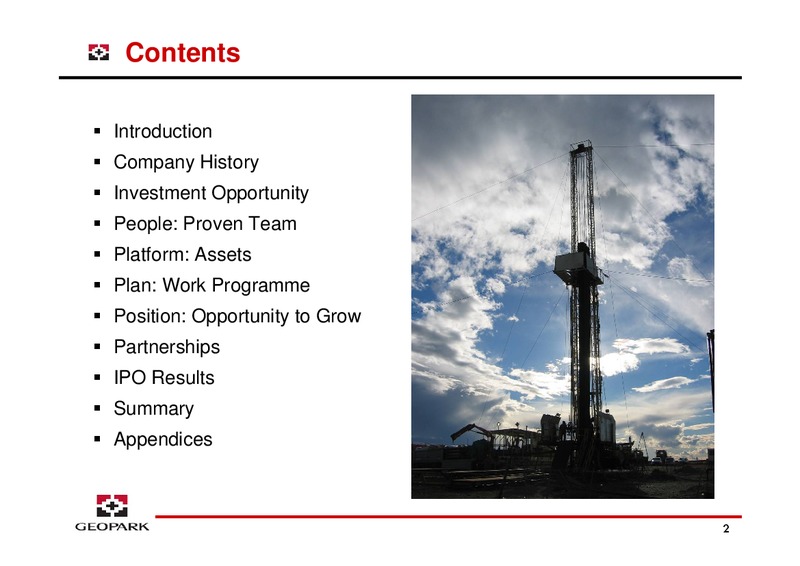 Contents

- Introduction
- Company History
- Investment Opportunity
- People: Proven Team
- Platform: Assets
- Plan: Work Programme
- Position: Opportunity to Grow
- Partnerships
- IPO Results
- Summary
- Appendices

GEOPARK

2